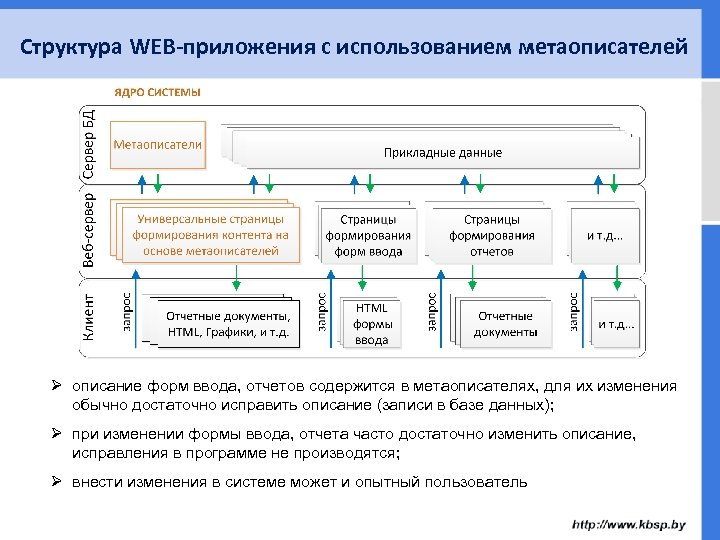 Структура WEB-приложения с использованием метаописателей

ЯДРО СИСТЕМЫ

Сервер БД

Метаописатели

Прикладные данные

Веб-сервер

Универсальные страницы формирования контента на основе метаописателей

Страницы формирования форм ввода

Страницы формирования отчетов

и т.д...

Клиент

запрос

Отчетные документы, HTML, Графики, и т.д.

запрос

HTML формы ввода

запрос

Отчетные документы

запрос

и т.д...

➢ описание форм ввода, отчетов содержится в метаописателях, для их изменения обычно достаточно исправить описание (записи в базе данных);

➢ при изменении формы ввода, отчета часто достаточно изменить описание, исправления в программе не производятся;

➢ внести изменения в системе может и опытный пользователь

http://www.kbsp.by